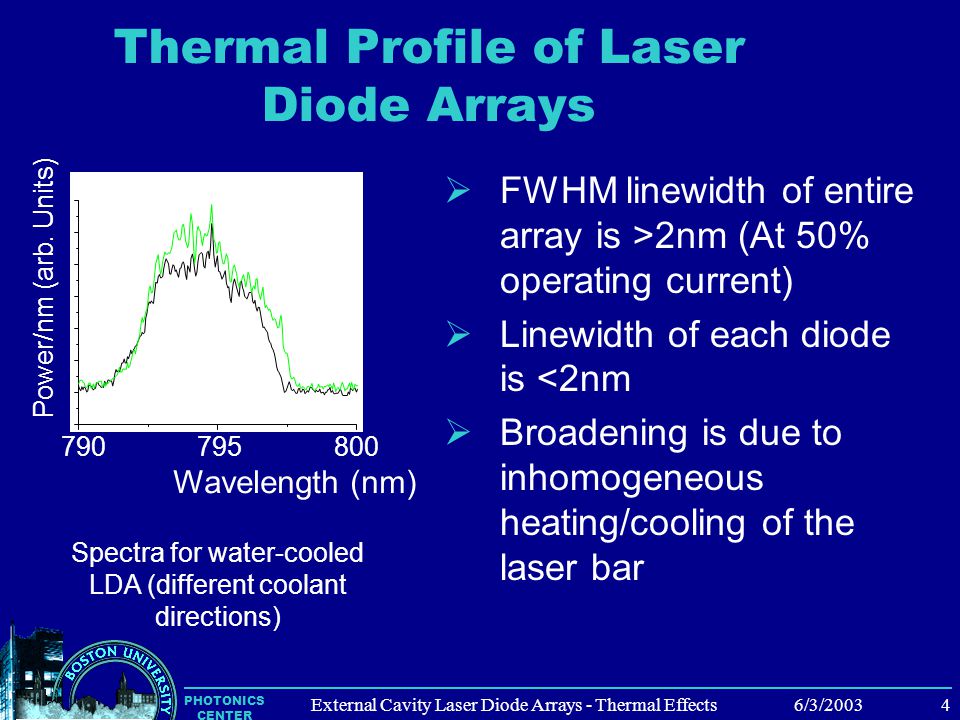 Thermal Profile of Laser Diode Arrays

Power/nm (arb. Units)

790 795 800

Wavelength (nm)

Spectra for water-cooled LDA (different coolant directions)

➢ FWHM linewidth of entire array is >2nm (At 50% operating current)

➢ Linewidth of each diode is <2nm

➢ Broadening is due to inhomogeneous heating/cooling of the laser bar

BOSTON UNIVERSITY

PHOTONICS CENTER

External Cavity Laser Diode Arrays - Thermal Effects

6/3/2003

4